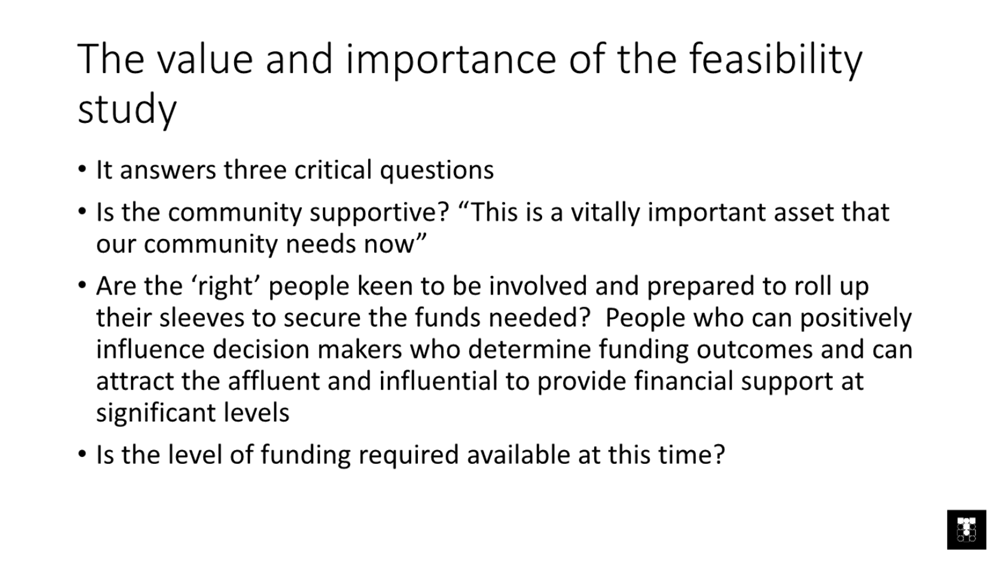 The value and importance of the feasibility study

• It answers three critical questions

• Is the community supportive? “This is a vitally important asset that our community needs now”

• Are the ‘right’ people keen to be involved and prepared to roll up their sleeves to secure the funds needed? People who can positively influence decision makers who determine funding outcomes and can attract the affluent and influential to provide financial support at significant levels

• Is the level of funding required available at this time?